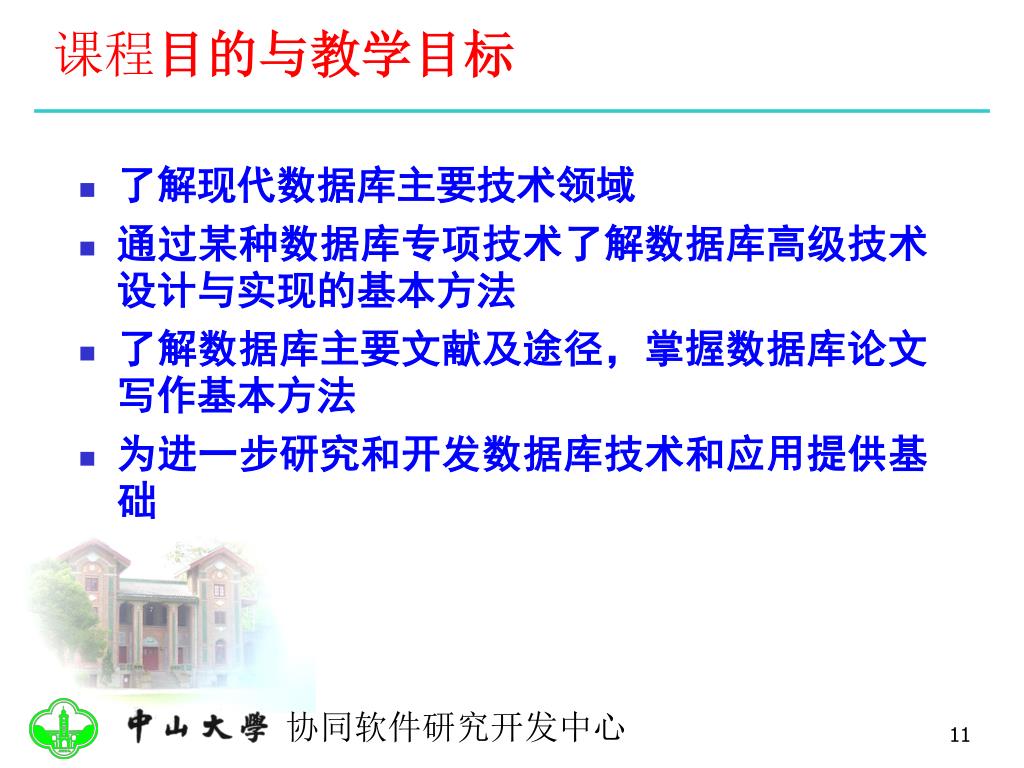 课程目的与教学目标

- 了解现代数据库主要技术领域
- 通过某种数据库专项技术了解数据库高级技术设计与实现的基本方法
- 了解数据库主要文献及途径，掌握数据库论文写作基本方法
- 为进一步研究和开发数据库技术和应用提供基础

中山大學 协同软件研究开发中心

11